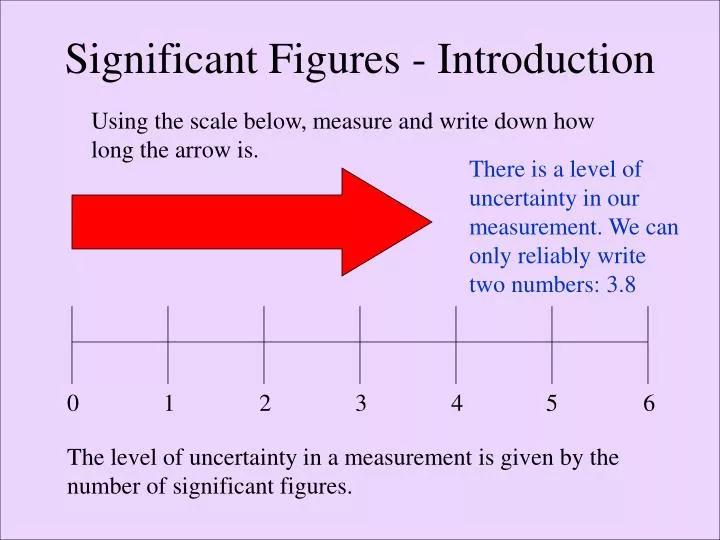 Significant Figures - Introduction

Using the scale below, measure and write down how long the arrow is.

There is a level of uncertainty in our measurement. We can only reliably write two numbers: 3.8

0 1 2 3 4 5 6

The level of uncertainty in a measurement is given by the number of significant figures.